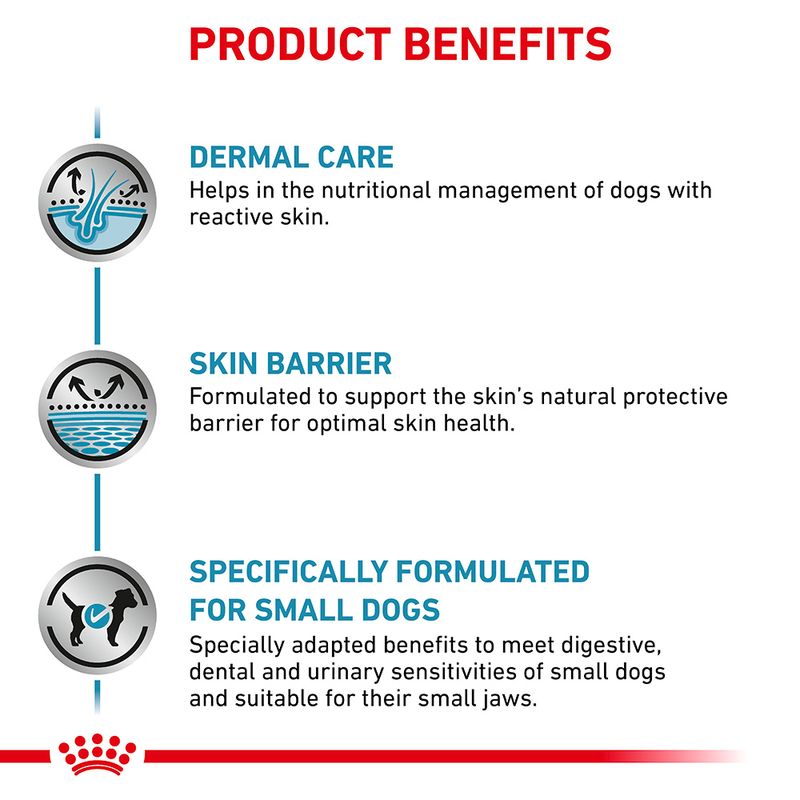 PRODUCT BENEFITS

DERMAL CARE
Helps in the nutritional management of dogs with reactive skin.

SKIN BARRIER
Formulated to support the skin's natural protective barrier for optimal skin health.

SPECIFICALLY FORMULATED FOR SMALL DOGS
Specially adapted benefits to meet digestive, dental and urinary sensitivities of small dogs and suitable for their small jaws.